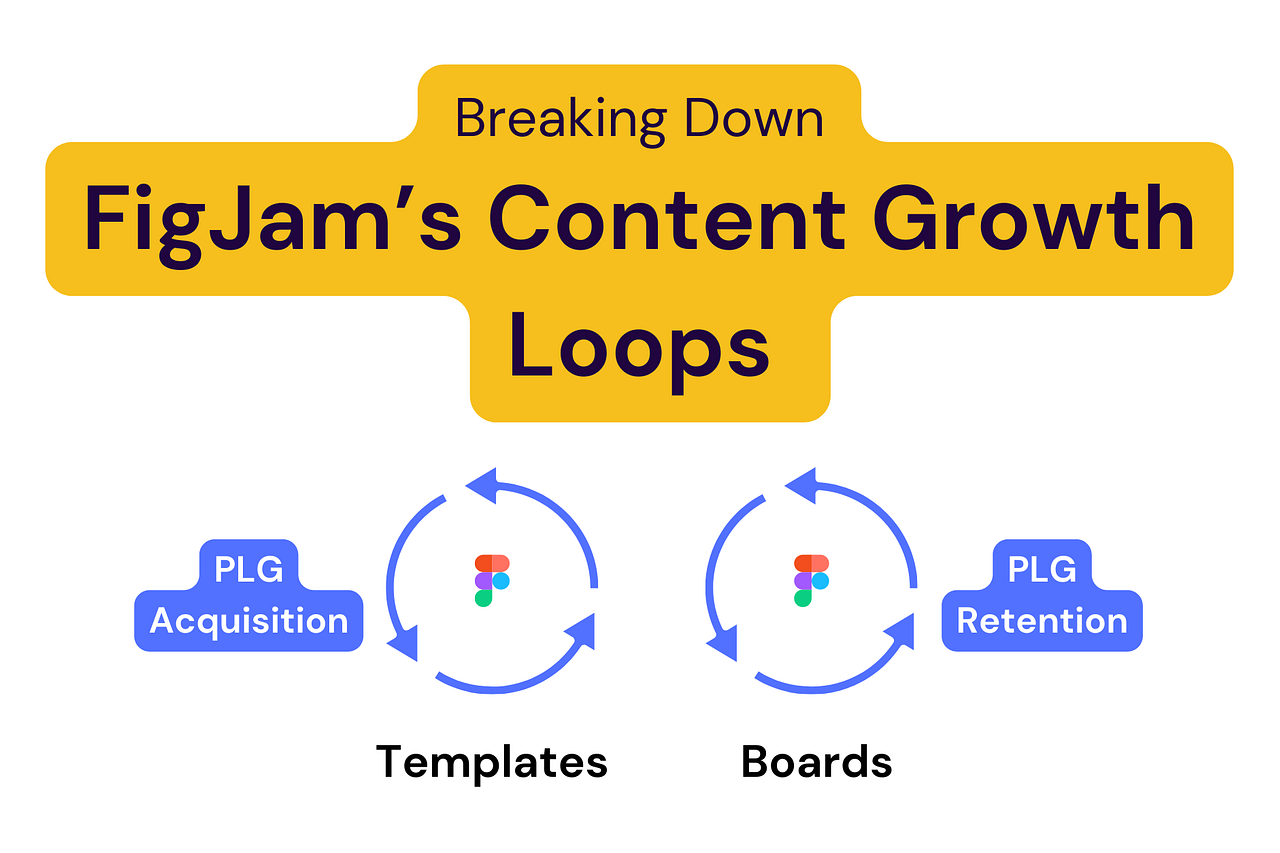 Breaking Down

FigJam's Content Growth Loops

PLG Acquisition

Templates

Boards

PLG Retention